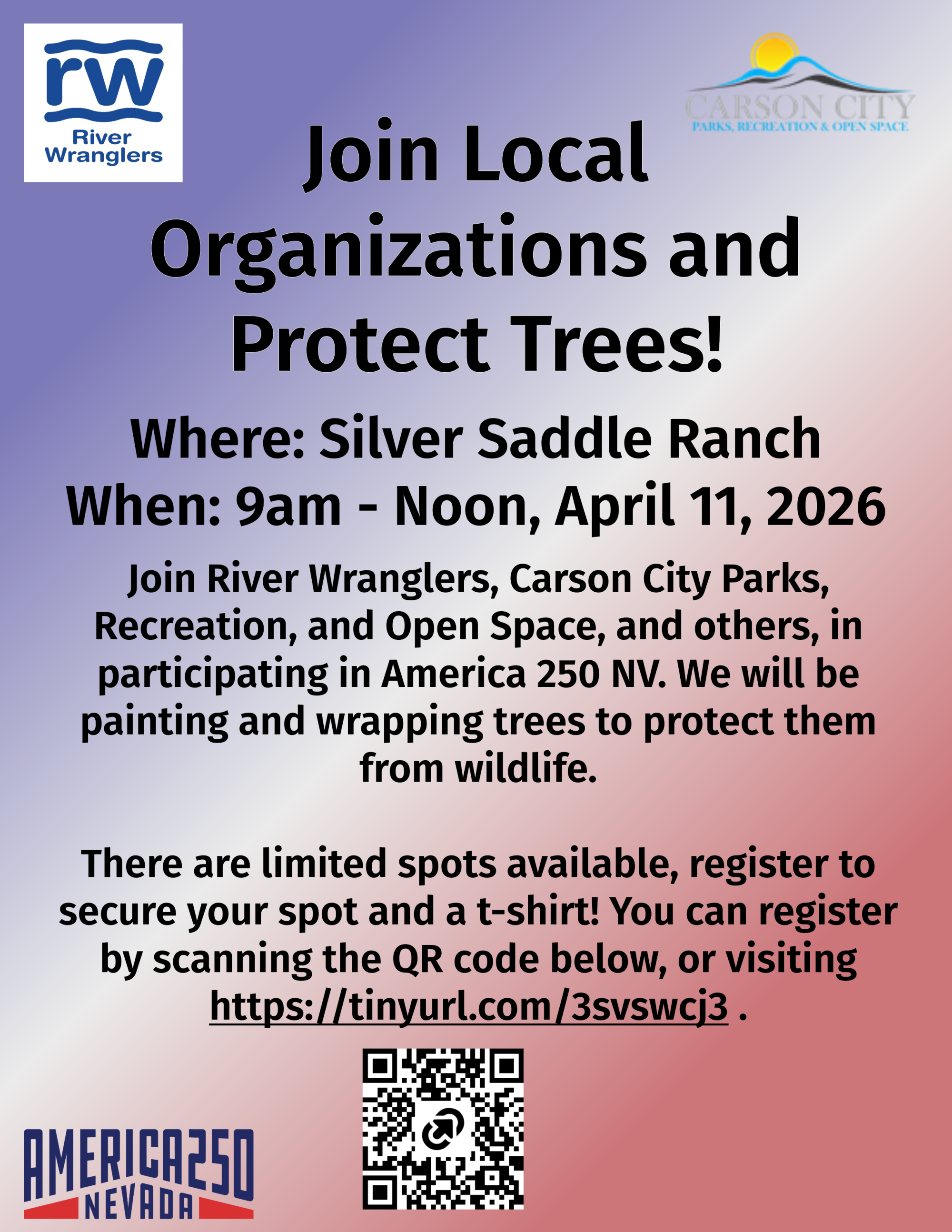 rw
River Wranglers

CARSON CITY
PARKS, RECREATION & OPEN SPACE

Join Local Organizations and Protect Trees!

Where: Silver Saddle Ranch
When: 9am - Noon, April 11, 2026

Join River Wranglers, Carson City Parks, Recreation, and Open Space, and others, in participating in America 250 NV. We will be painting and wrapping trees to protect them from wildlife.

There are limited spots available, register to secure your spot and a t-shirt! You can register by scanning the QR code below, or visiting https://tinyurl.com/3svswcj3 .

AMERICA250
NEVADA